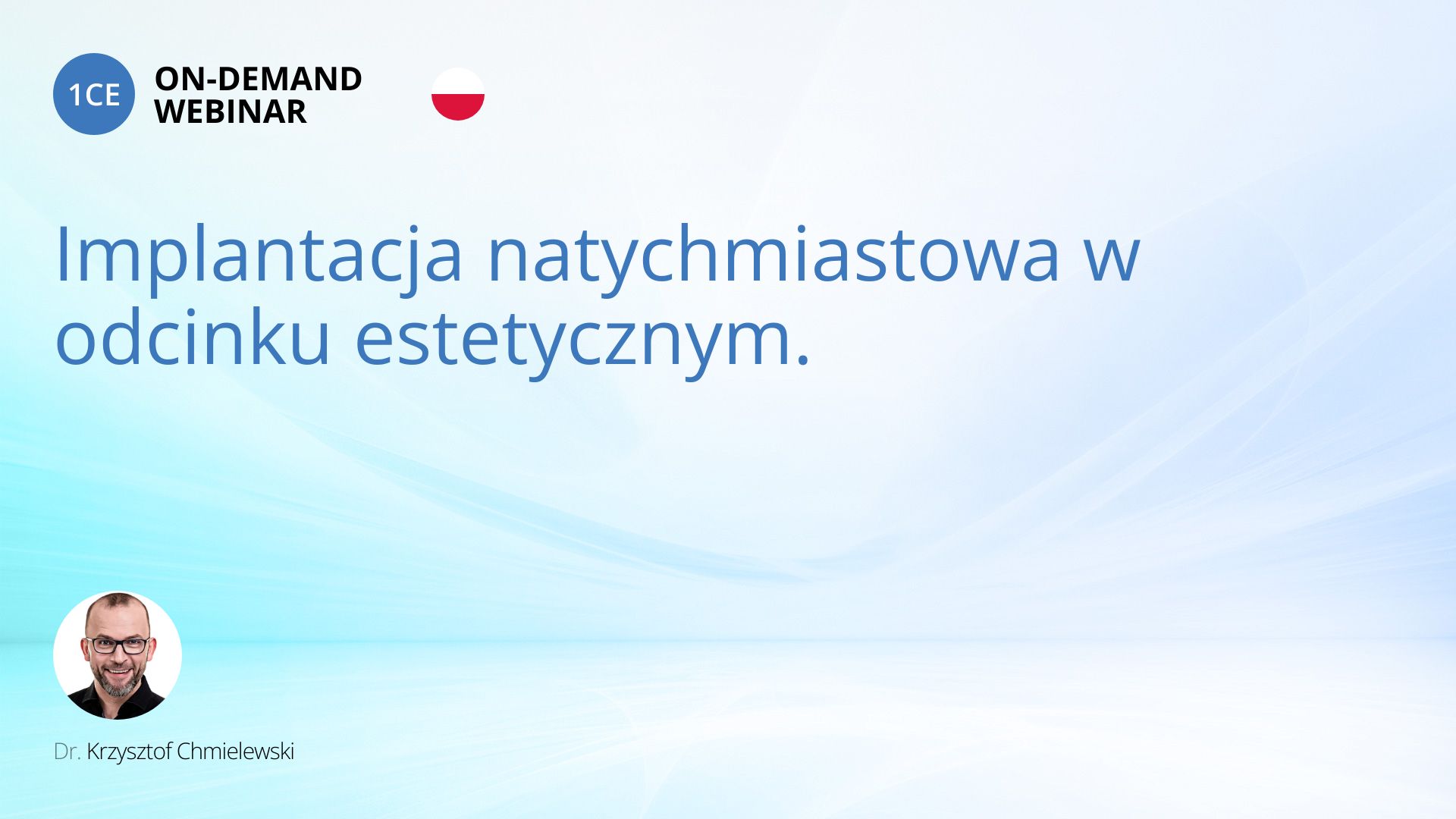 1CE ON-DEMAND WEBINAR

Implantacja natychmiastowa w odcinku estetycznym.

Dr. Krzysztof Chmielewski